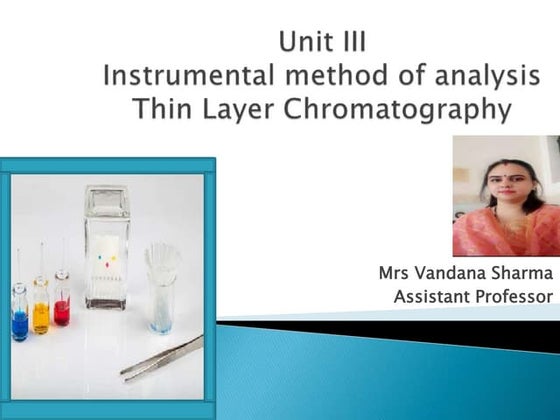 Unit III
Instrumental method of analysis
Thin Layer Chromatography

Mrs Vandana Sharma
Assistant Professor